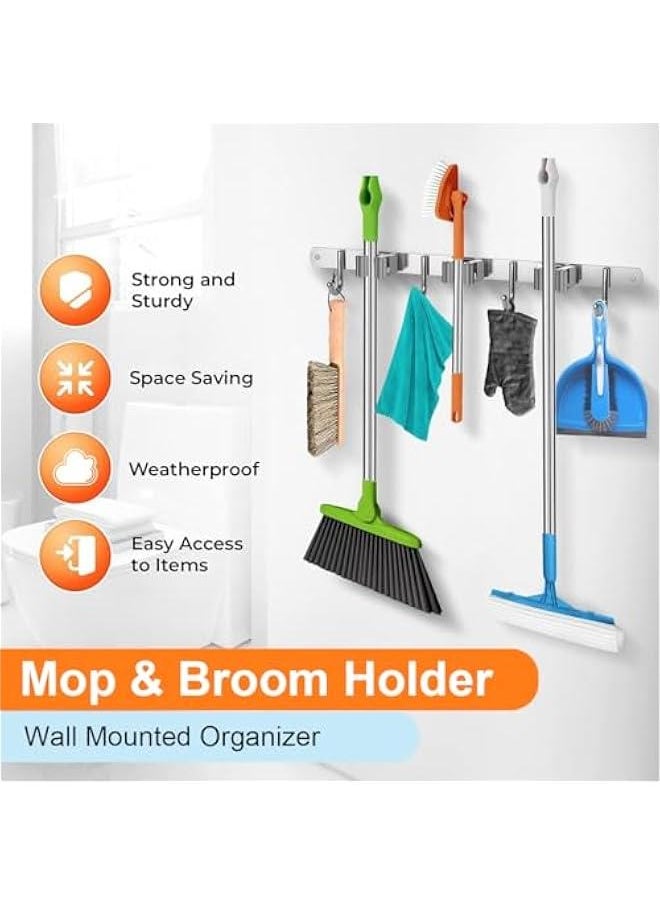 Strong and Sturdy

Space Saving

Weatherproof

Easy Access to Items

Mop & Broom Holder

Wall Mounted Organizer